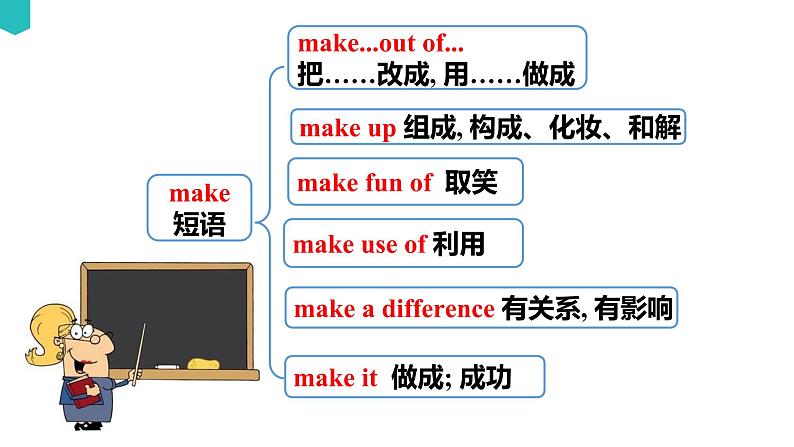 make
短语

make...out of...
把……改成, 用……做成

make up 组成, 构成、化妆、和解

make fun of 取笑

make use of 利用

make a difference 有关系, 有影响

make it 做成; 成功